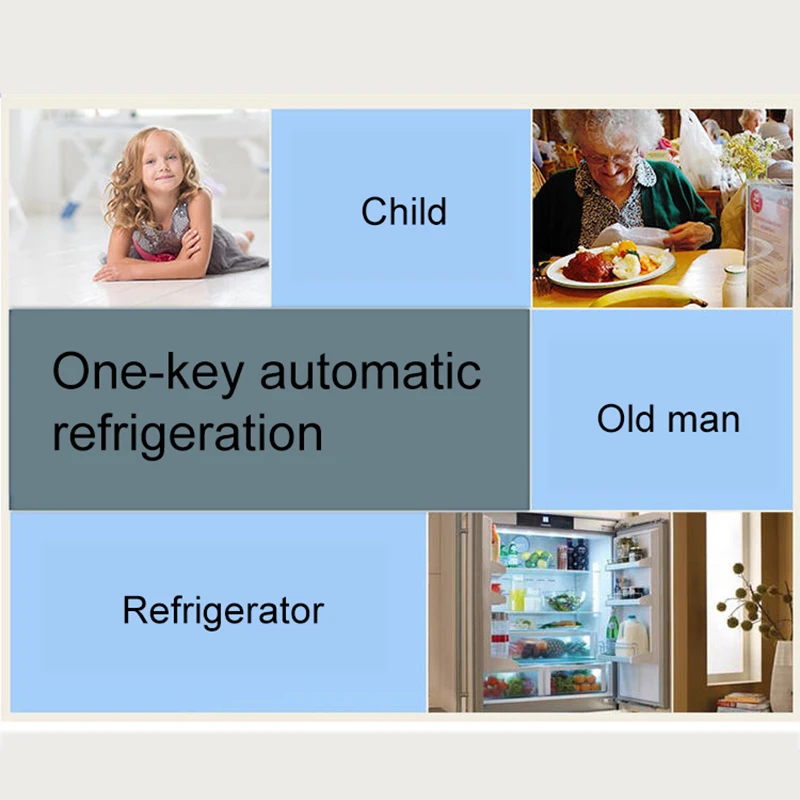 Child

One-key automatic refrigeration

Old man

Refrigerator